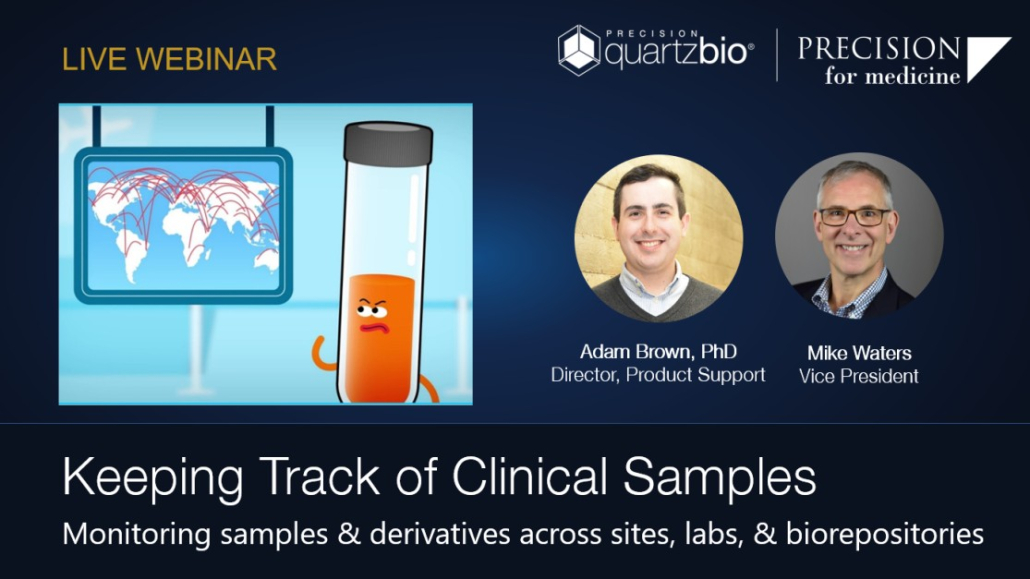 LIVE WEBINAR

PRECISION quartzbio®

PRECISION for medicine

Adam Brown, PhD
Director, Product Support

Mike Waters
Vice President

Keeping Track of Clinical Samples

Monitoring samples & derivatives across sites, labs, & biorepositories